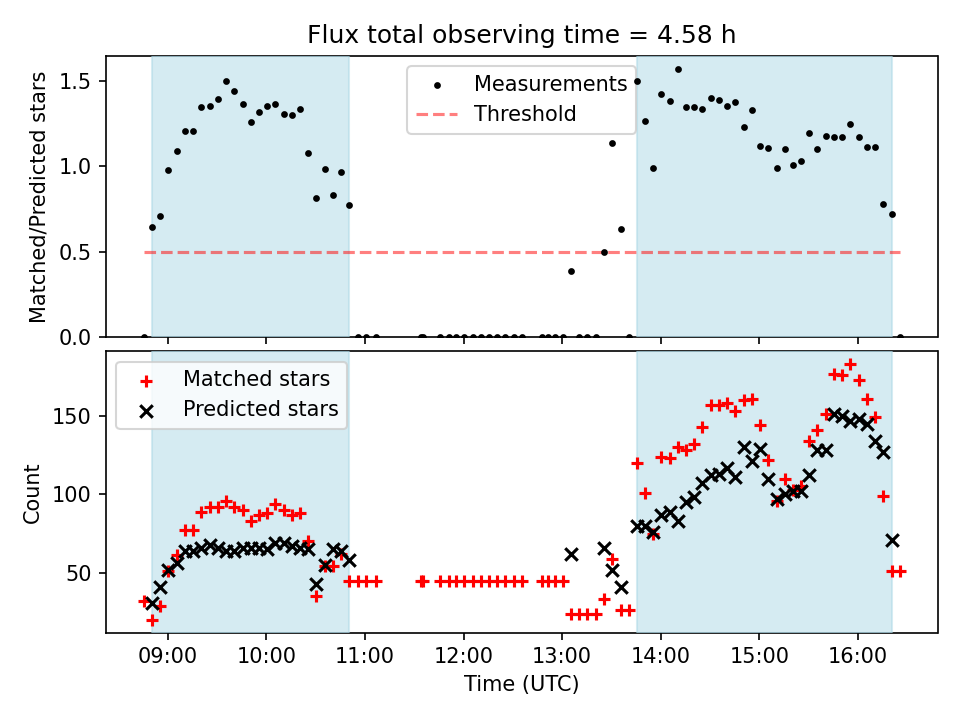 Flux total observing time = 4.58 h

Matched/Predicted stars

1.5
1.0
0.5
0.0

Measurements
Threshold

Count

150
100
50

Matched stars
Predicted stars

09:00
10:00
11:00
12:00
13:00
14:00
15:00
16:00

Time (UTC)